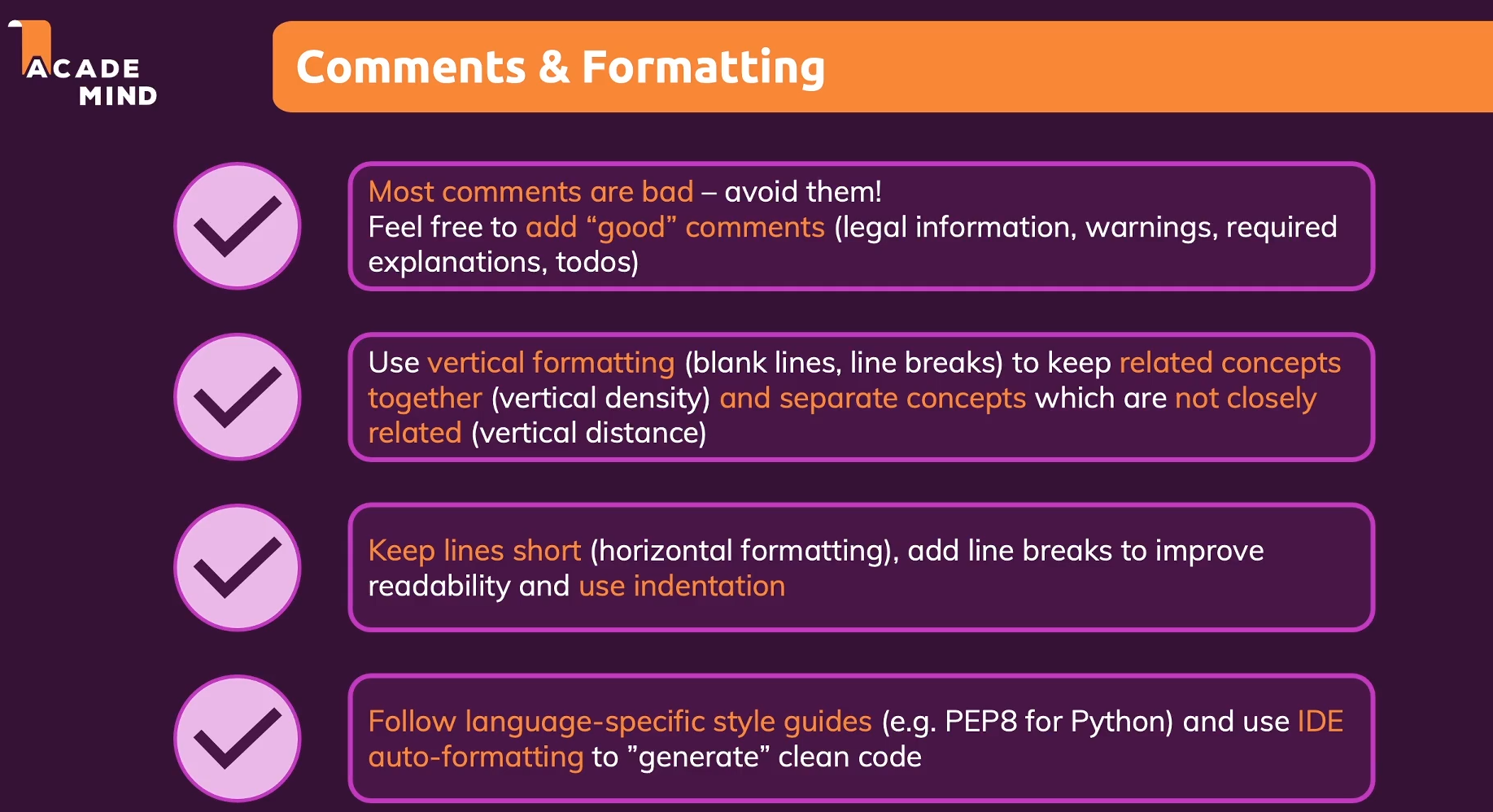 ACADE MIND

Comments & Formatting

Most comments are bad – avoid them!
Feel free to add “good” comments (legal information, warnings, required explanations, todos)

Use vertical formatting (blank lines, line breaks) to keep related concepts together (vertical density) and separate concepts which are not closely related (vertical distance)

Keep lines short (horizontal formatting), add line breaks to improve readability and use indentation

Follow language-specific style guides (e.g. PEP8 for Python) and use IDE auto-formatting to ”generate” clean code